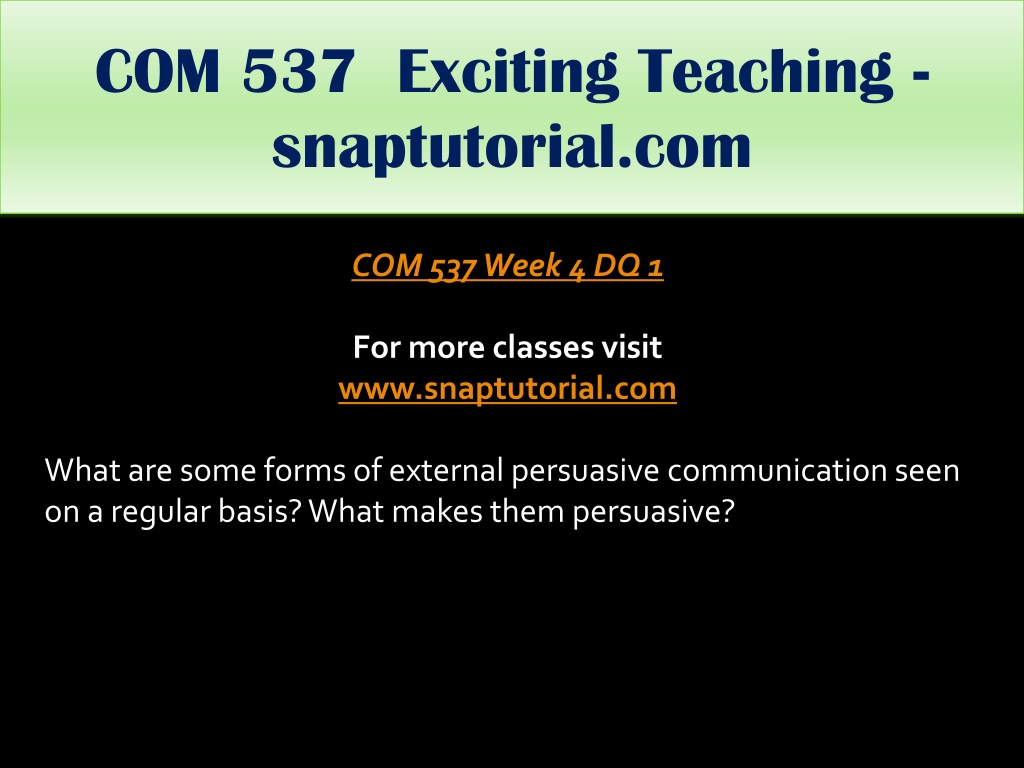 COM 537 Exciting Teaching - snaptutorial.com

COM 537 Week 4 DQ 1

For more classes visit
www.snaptutorial.com

What are some forms of external persuasive communication seen on a regular basis? What makes them persuasive?